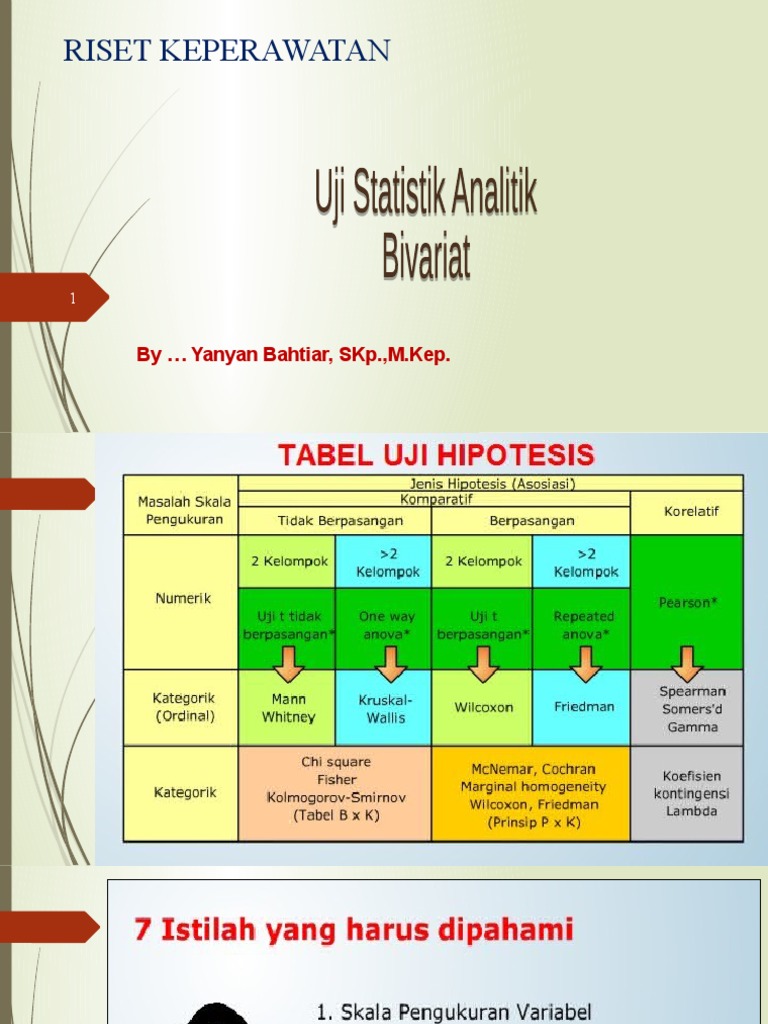 RISET KEPERAWATAN

Uji Statistik Analitik Bivariat

1

By … Yanyan Bahtiar, SKp.,M.Kep.

TABEL UJI HIPOTESIS

| Masalah Skala Pengukuran | Jenis Hipotesis (Asosiasi) | | | | |
|---|---|---|---|---|---|
| | Komparatif | | | | Korelatif |
| | Tidak Berpasangan | | Berpasangan | | |
| Numerik | 2 Kelompok | >2 Kelompok | 2 Kelompok | >2 Kelompok | Pearson* |
| | Uji t tidak berpasangan* | One way anova* | Uji t berpasangan* | Repeated anova* | |
| Kategorik (Ordinal) | Mann Whitney | Kruskal-Wallis | Wilcoxon | Friedman | Spearman Somers'd Gamma |
| Kategorik | Chi square Fisher Kolmogorov-Smirnov (Tabel B x K) | | McNemar, Cochran Marginal homogeneity Wilcoxon, Friedman (Prinsip P x K) | | Koefisien kontingensi Lambda |

7 Istilah yang harus dipahami

1. Skala Pengukuran Variabel